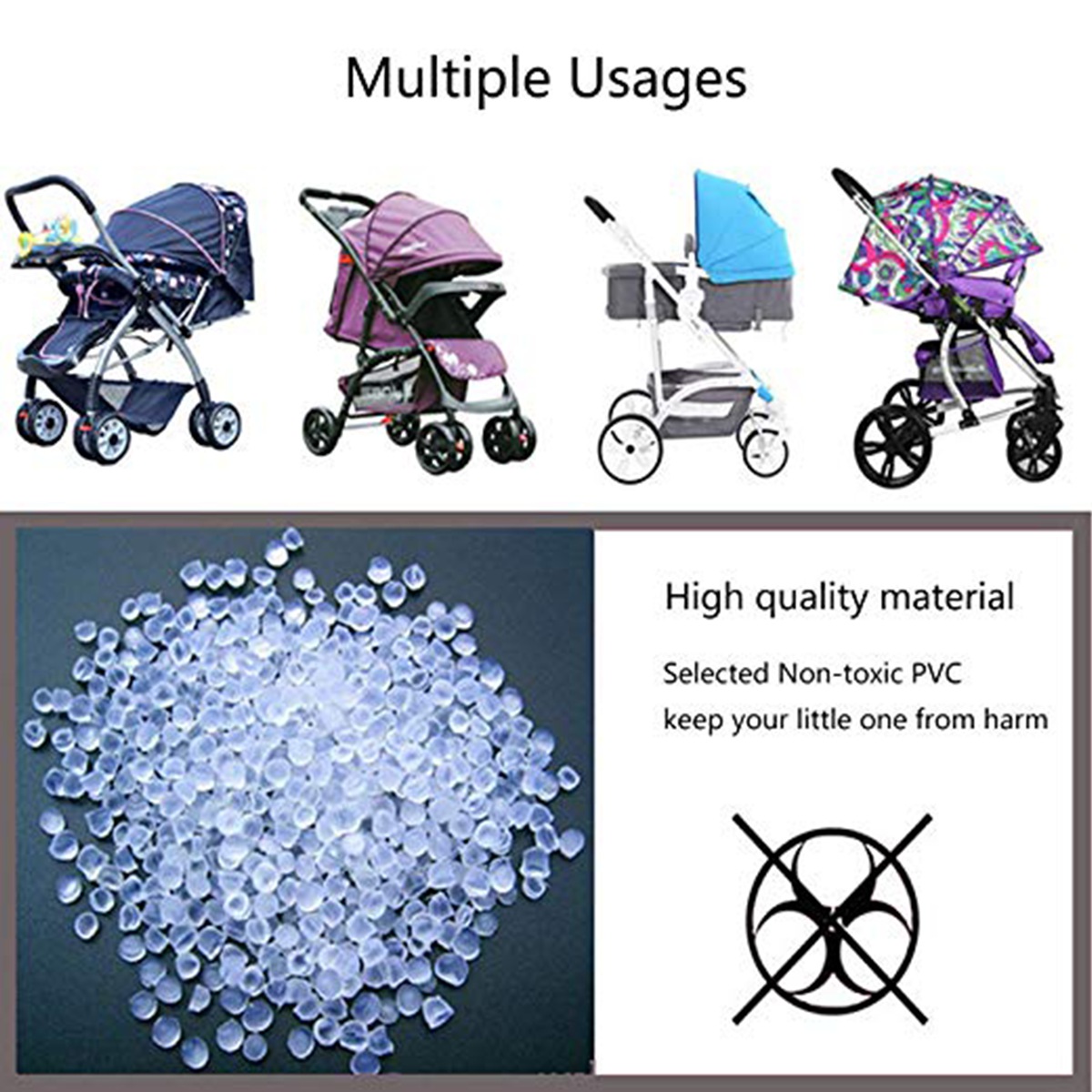 Multiple Usages

High quality material

Selected Non-toxic PVC
keep your little one from harm